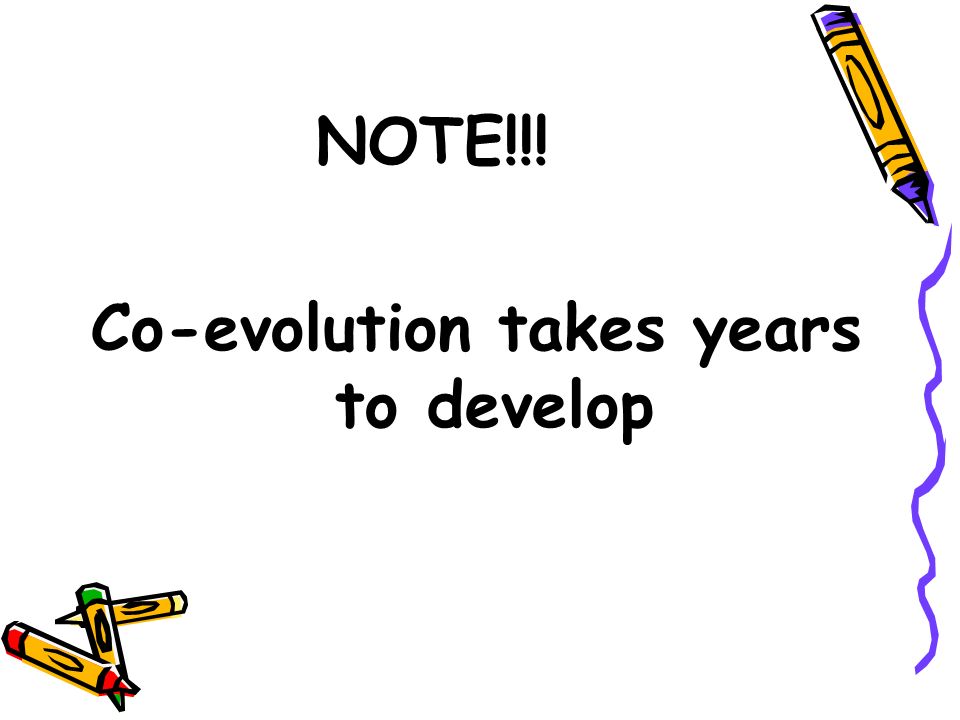 NOTE!!!

Co-evolution takes years to develop